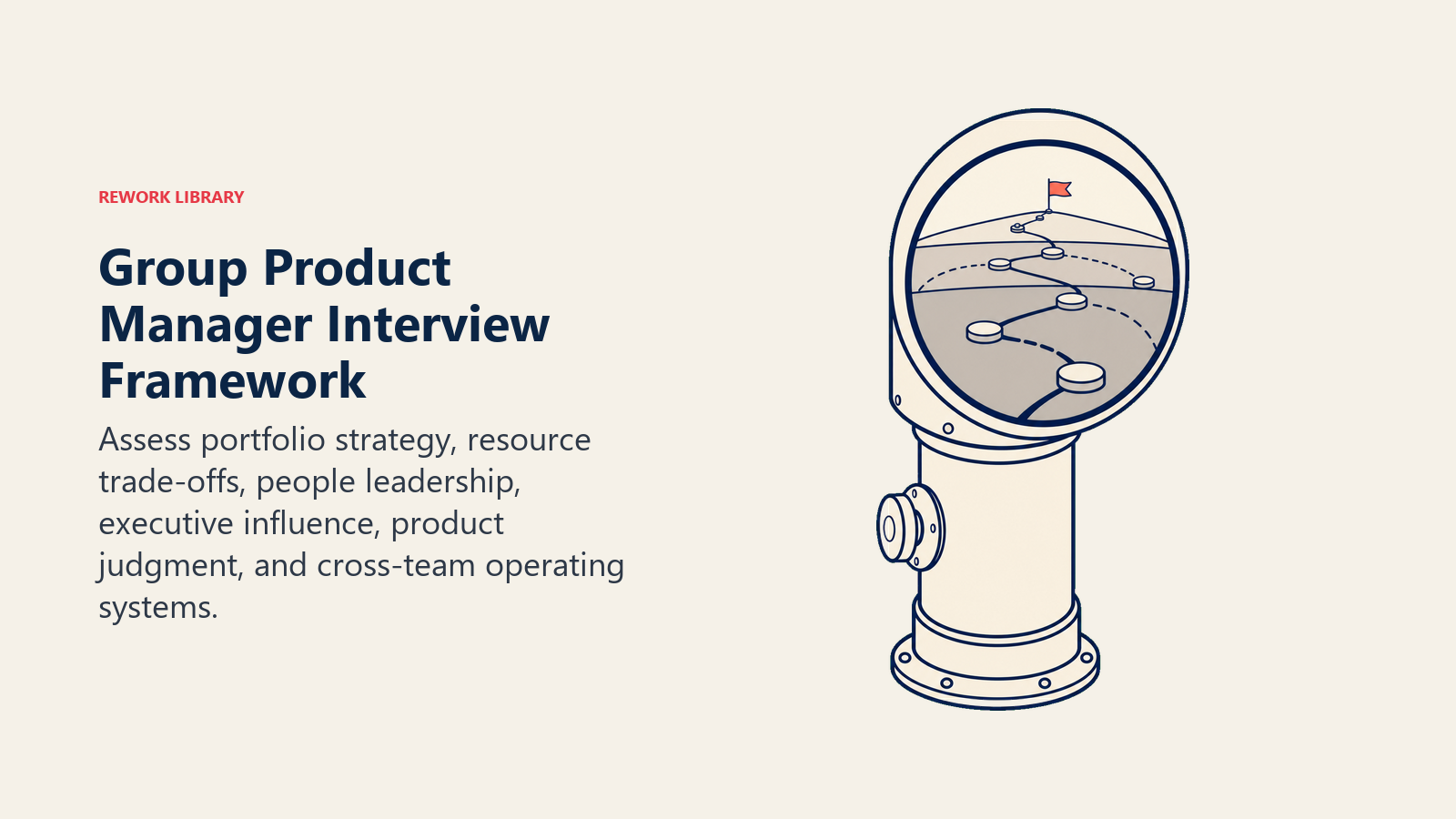 REWORK LIBRARY

Group Product Manager Interview Framework

Assess portfolio strategy, resource trade-offs, people leadership, executive influence, product judgment, and cross-team operating systems.